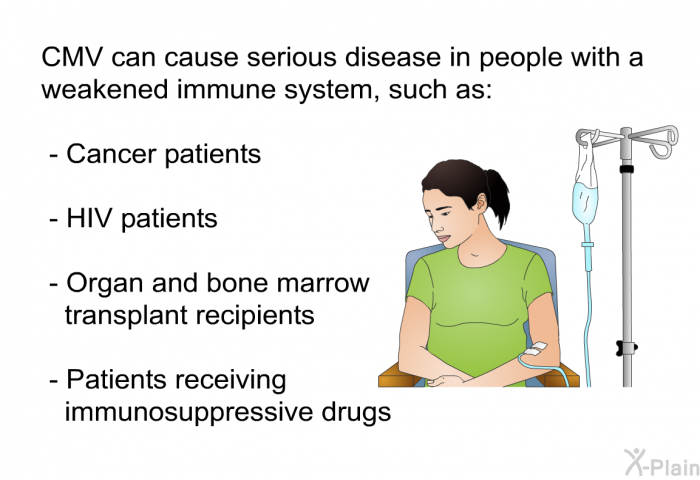 CMV can cause serious disease in people with a weakened immune system, such as:

- Cancer patients

- HIV patients

- Organ and bone marrow transplant recipients

- Patients receiving immunosuppressive drugs

X-Plain